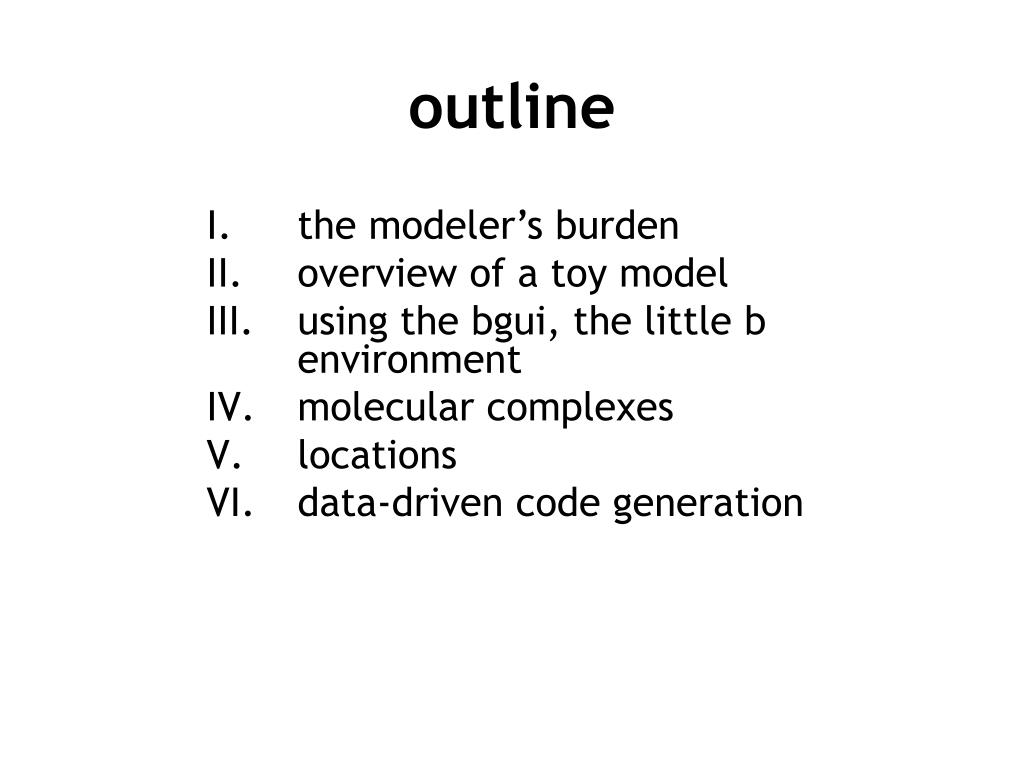 outline

I. the modeler’s burden
II. overview of a toy model
III. using the bgui, the little b environment
IV. molecular complexes
V. locations
VI. data-driven code generation